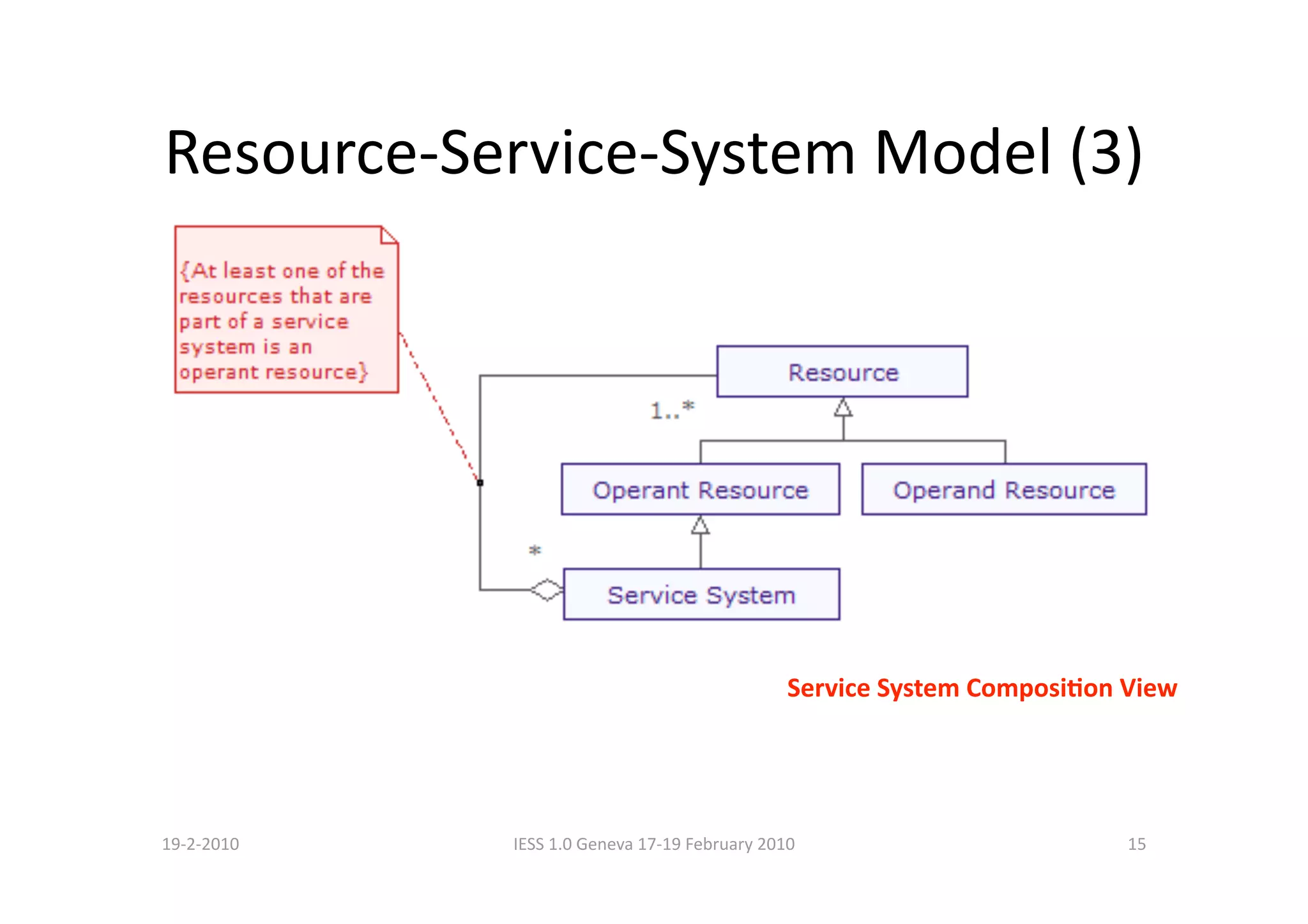 Resource-Service-System Model (3)

{At least one of the resources that are part of a service system is an operant resource}

Resource

1..*

Operant Resource

Operand Resource

*

Service System

Service System Composition View

19-2-2010

IESS 1.0 Geneva 17-19 February 2010

15